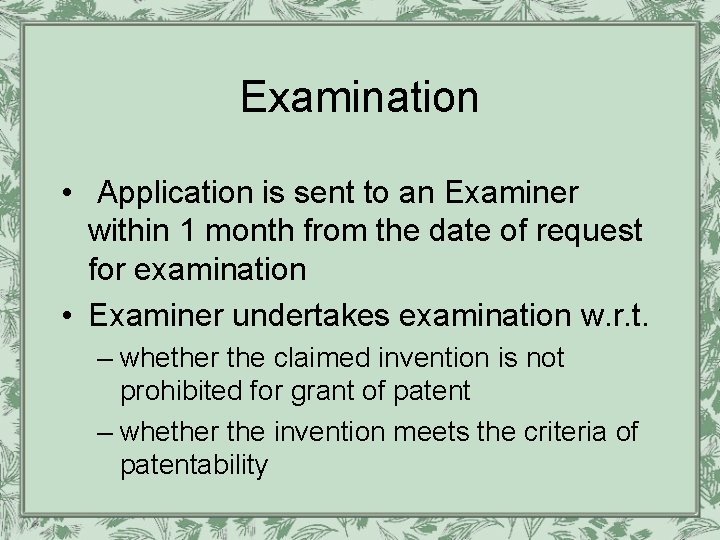 Examination

• Application is sent to an Examiner within 1 month from the date of request for examination

• Examiner undertakes examination w.r.t.

– whether the claimed invention is not prohibited for grant of patent

– whether the invention meets the criteria of patentability